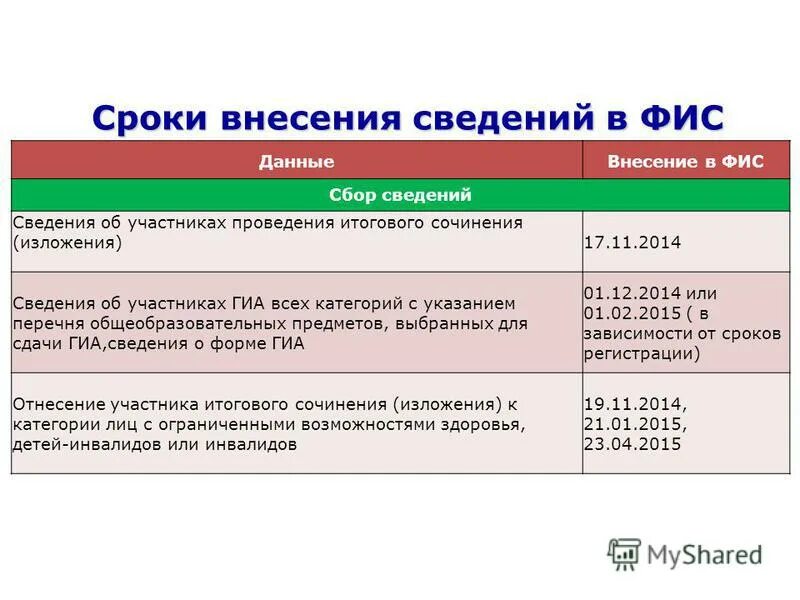 Сроки внесения сведений в ФИС

| Данные | Внесение в ФИС |
|---|---|
| Сбор сведений | |
| Сведения об участниках проведения итогового сочинения (изложения) | 17.11.2014 |
| Сведения об участниках ГИА всех категорий с указанием перечня общеобразовательных предметов, выбранных для сдачи ГИА,сведения о форме ГИА | 01.12.2014 или 01.02.2015 ( в зависимости от сроков регистрации) |
| Отнесение участника итогового сочинения (изложения) к категории лиц с ограниченными возможностями здоровья, детей-инвалидов или инвалидов | 19.11.2014, 21.01.2015, 23.04.2015 |

MyShared